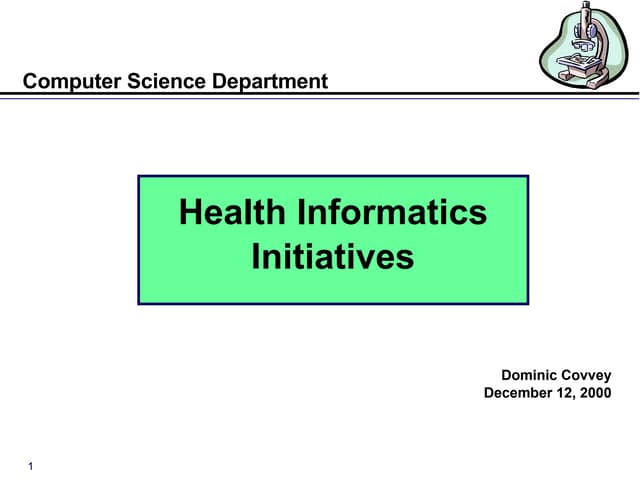 Computer Science Department

Health Informatics Initiatives

Dominic Covvey
December 12, 2000

1